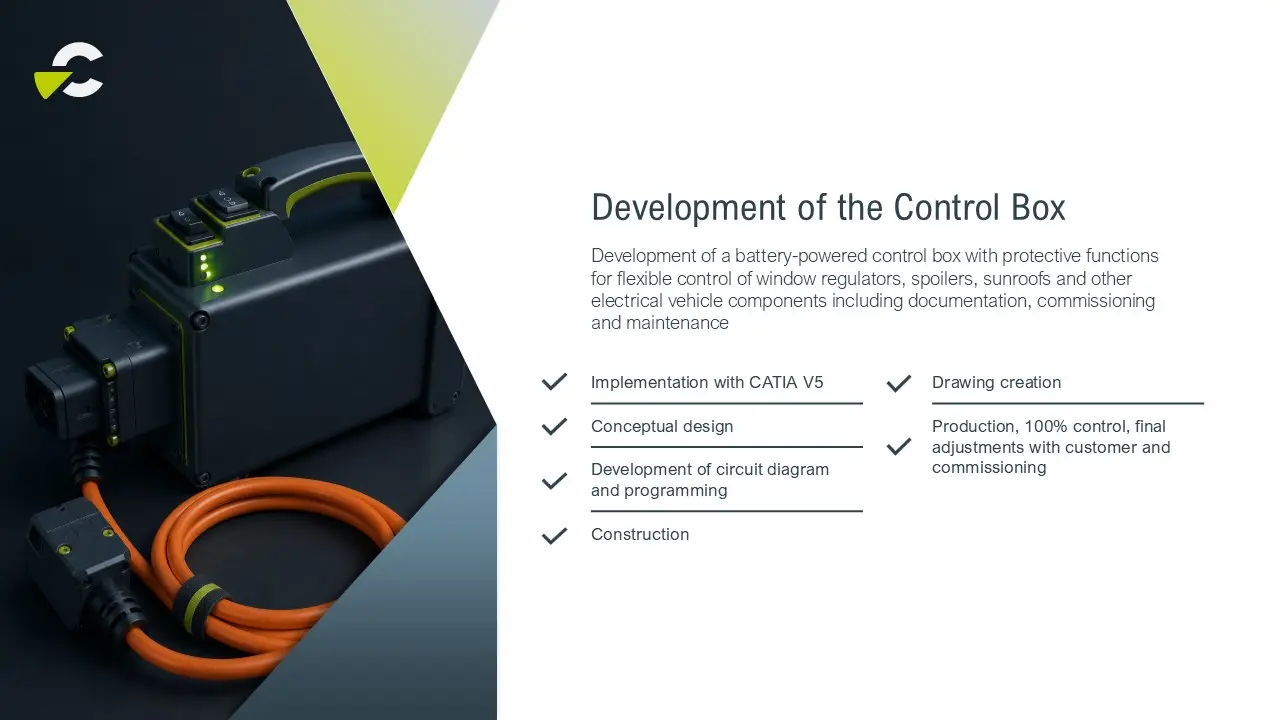 Development of the Control Box

Development of a battery-powered control box with protective functions for flexible control of window regulators, spoilers, sunroofs and other electrical vehicle components including documentation, commissioning and maintenance

Implementation with CATIA V5

Conceptual design

Development of circuit diagram and programming

Construction

Drawing creation

Production, 100% control, final adjustments with customer and commissioning